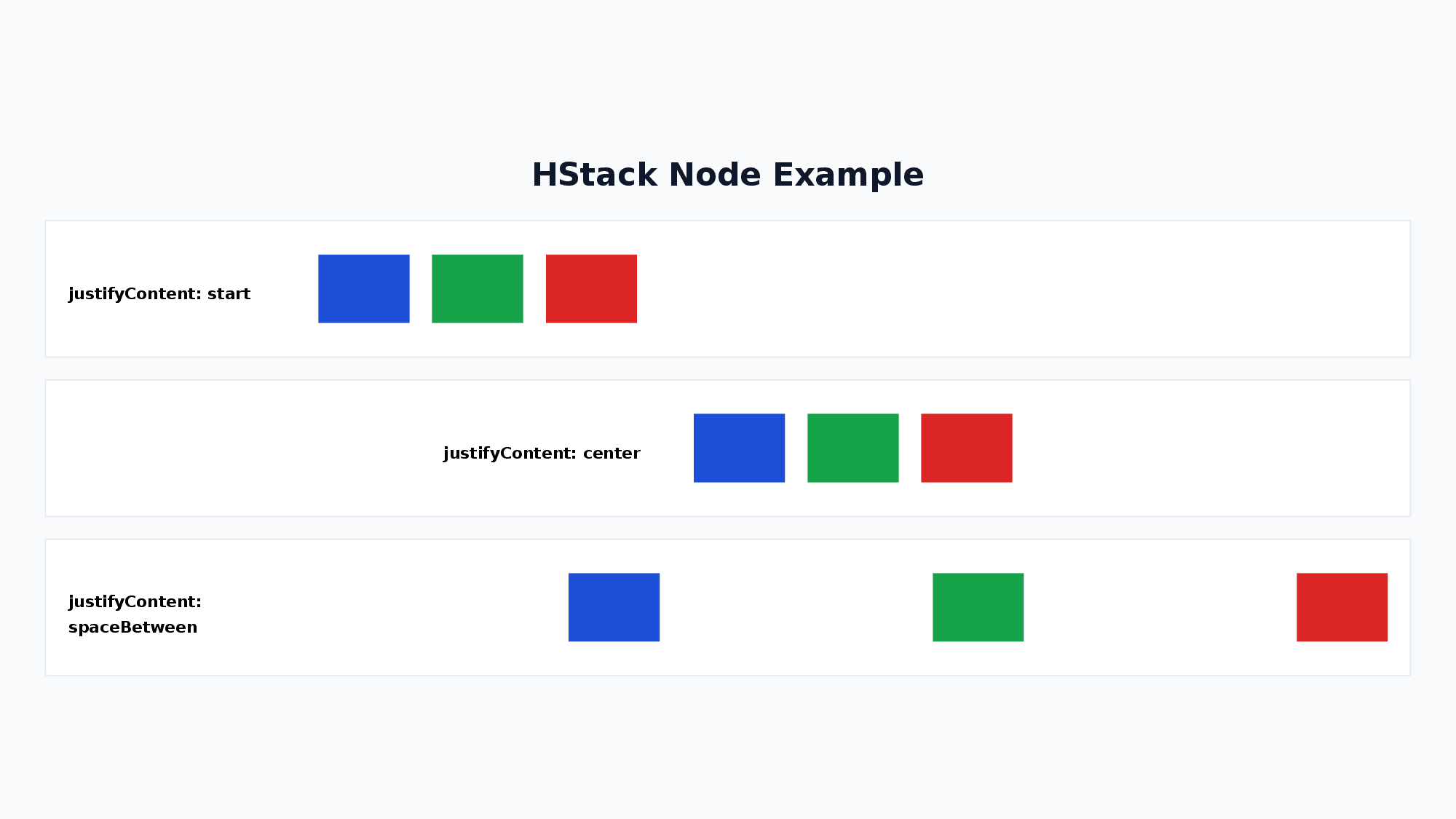 HStack Node Example

justifyContent: start

justifyContent: center

justifyContent: spaceBetween